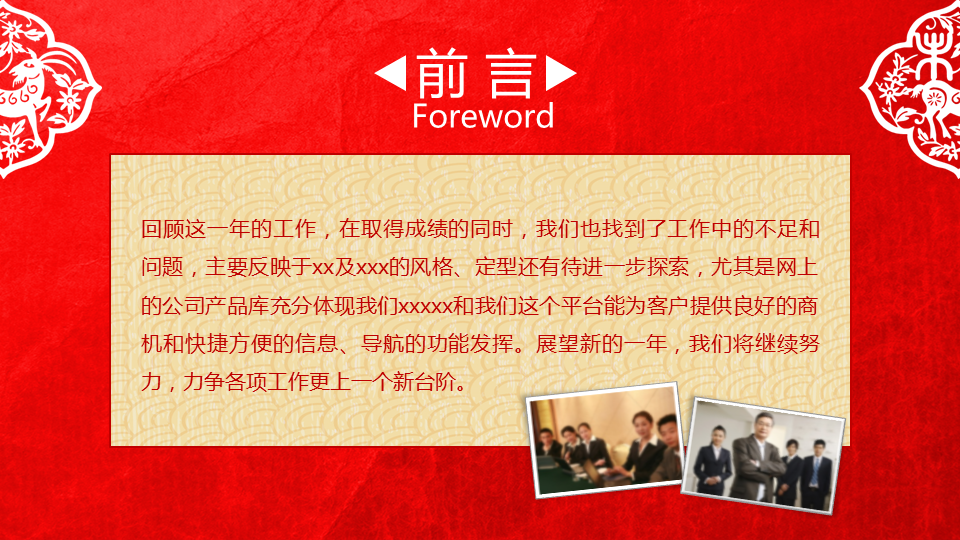 前言
Foreword

回顾这一年的工作，在取得成绩的同时，我们也找到了工作中的不足和问题，主要反映于xx及xxx的风格、定型还有待进一步探索，尤其是网上的公司产品库充分体现我们xxxxx和我们这个平台能为客户提供良好的商机和快捷方便的信息、导航的功能发挥。展望新的一年，我们将继续努力，力争各项工作更上一个新台阶。